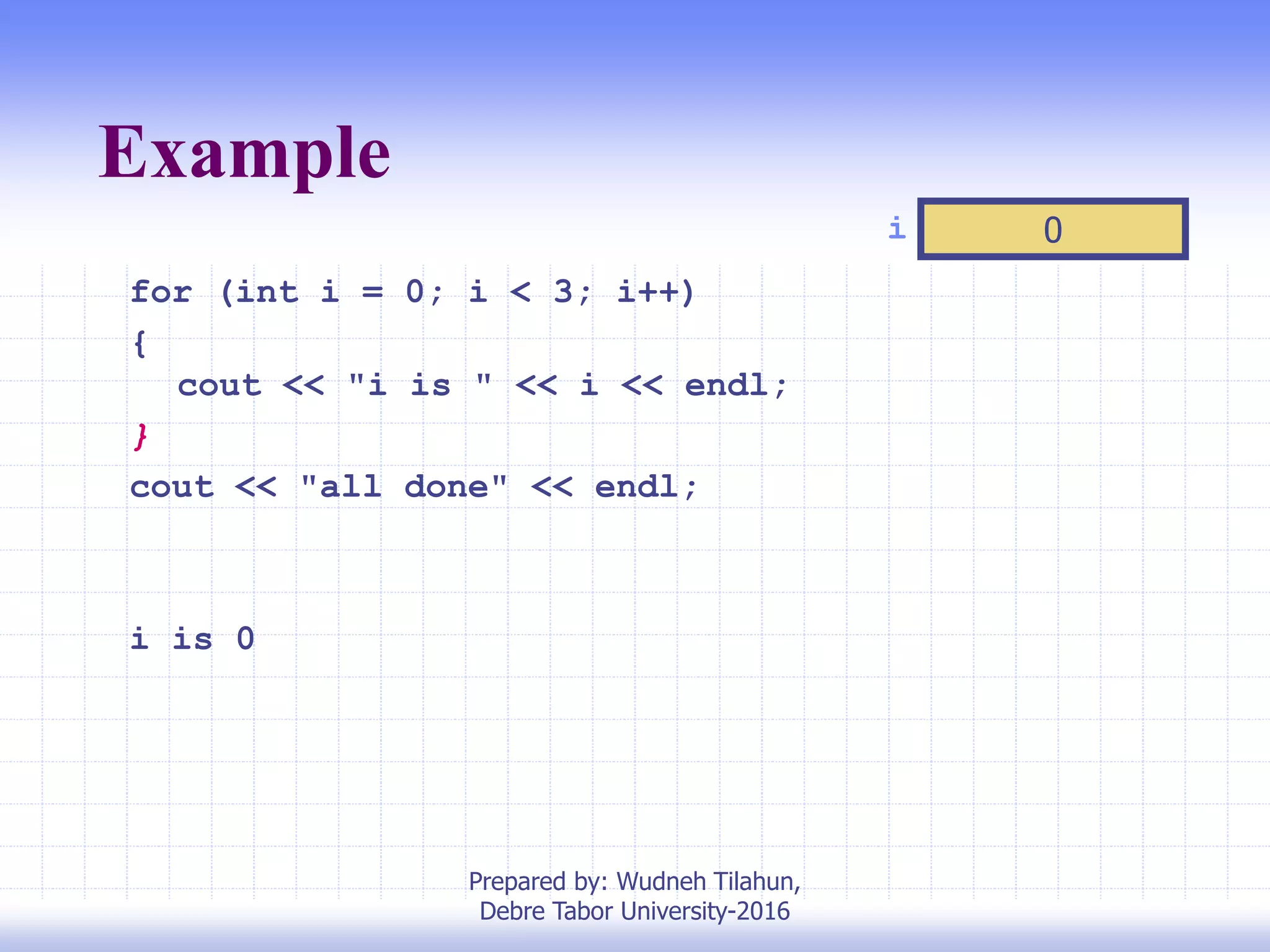 Example

i 0

for (int i = 0; i < 3; i++)
{
cout << "i is " << i << endl;
}
cout << "all done" << endl;

i is 0

Prepared by: Wudneh Tilahun, Debre Tabor University-2016